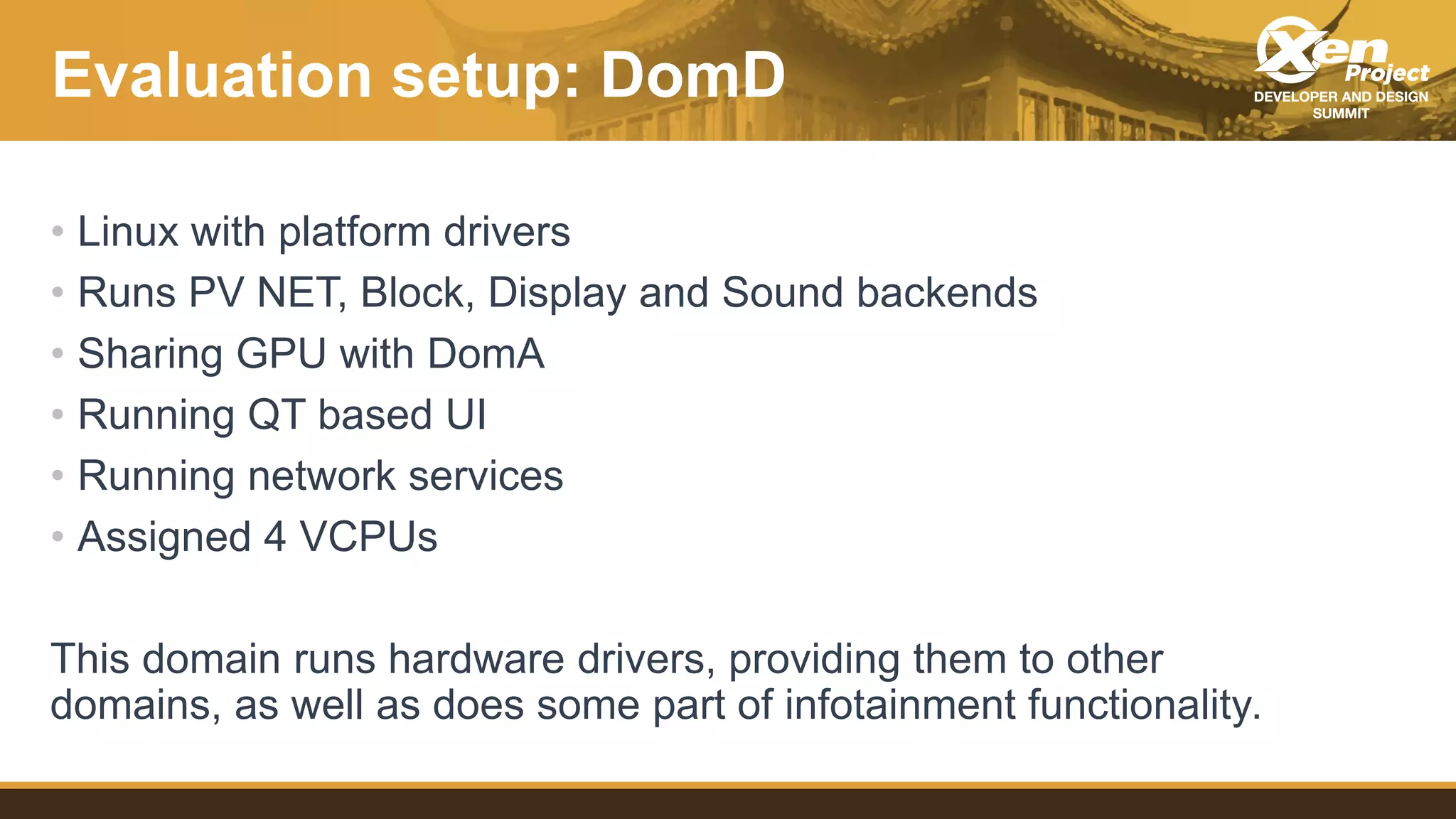 Evaluation setup: DomD

Xen Project
DEVELOPER AND DESIGN SUMMIT

• Linux with platform drivers
• Runs PV NET, Block, Display and Sound backends
• Sharing GPU with DomA
• Running QT based UI
• Running network services
• Assigned 4 VCPUs

This domain runs hardware drivers, providing them to other domains, as well as does some part of infotainment functionality.